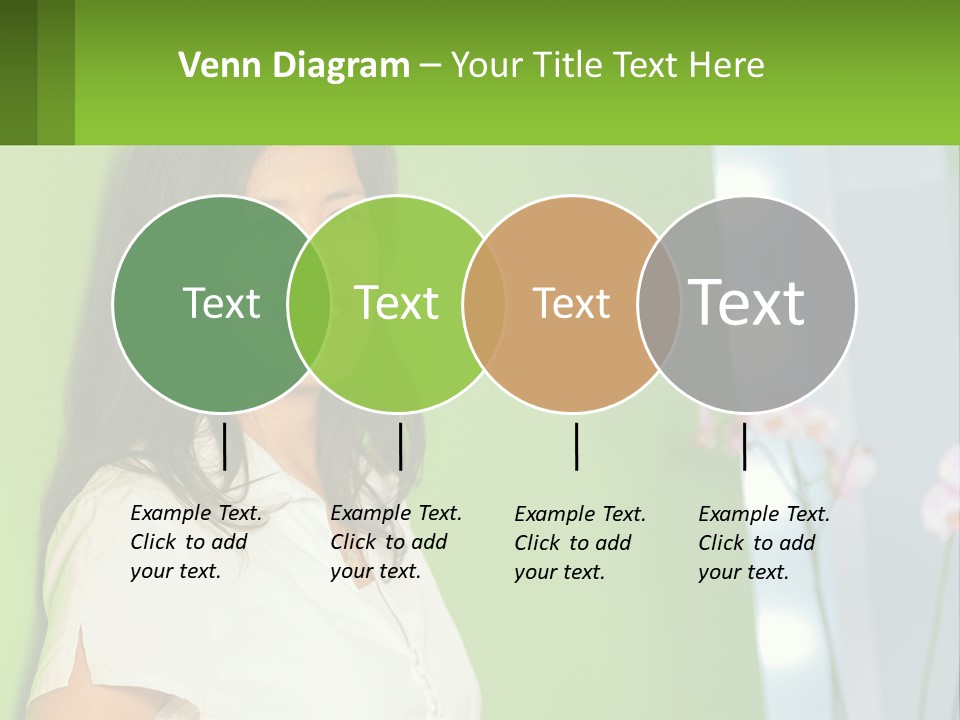 Venn Diagram – Your Title Text Here

Text

Text

Text

Text

Example Text. Click to add your text.

Example Text. Click to add your text.

Example Text. Click to add your text.

Example Text. Click to add your text.